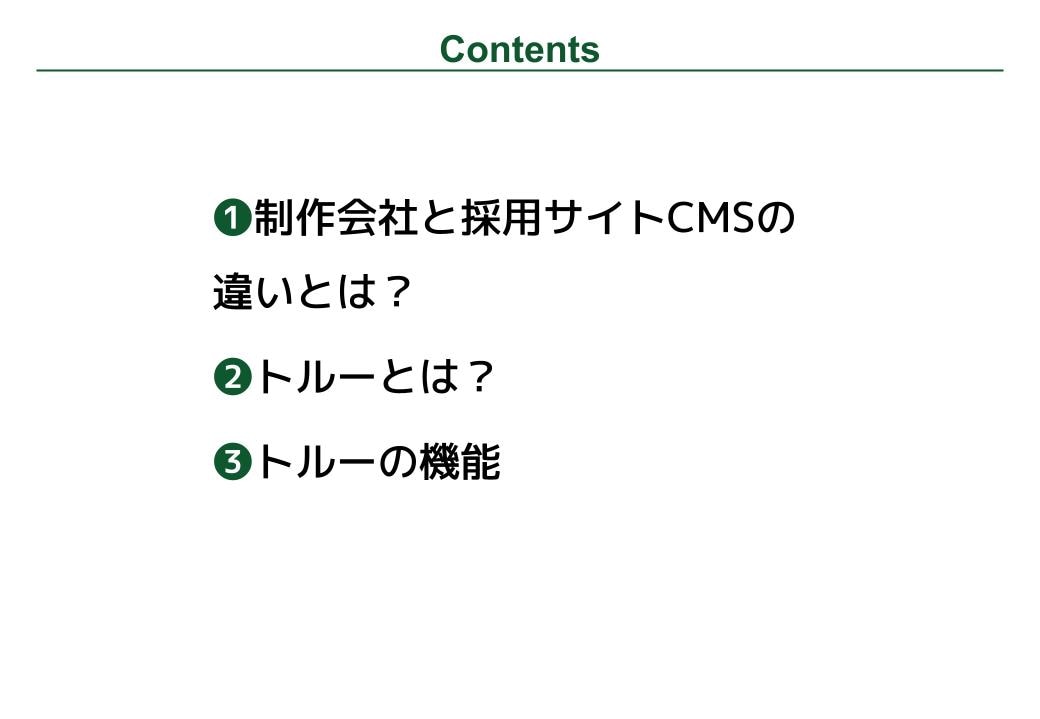 Contents

❶制作会社と採用サイトCMSの違いとは？

❷トルーとは？

❸トルーの機能